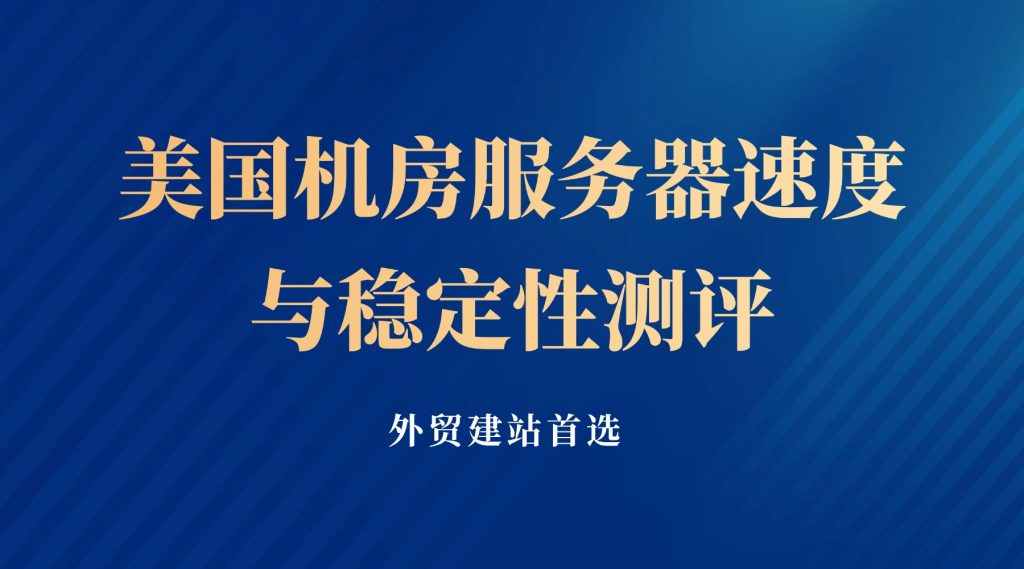 美国机房服务器速度与稳定性测评

外贸建站首选